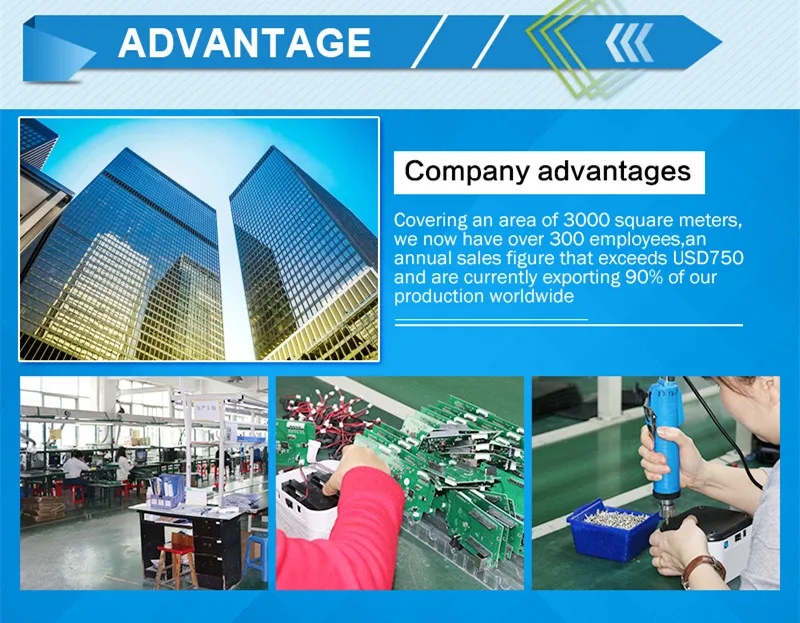 ADVANTAGE

Company advantages

Covering an area of 3000 square meters, we now have over 300 employees,an annual sales figure that exceeds USD750 and are currently exporting 90% of our production worldwide